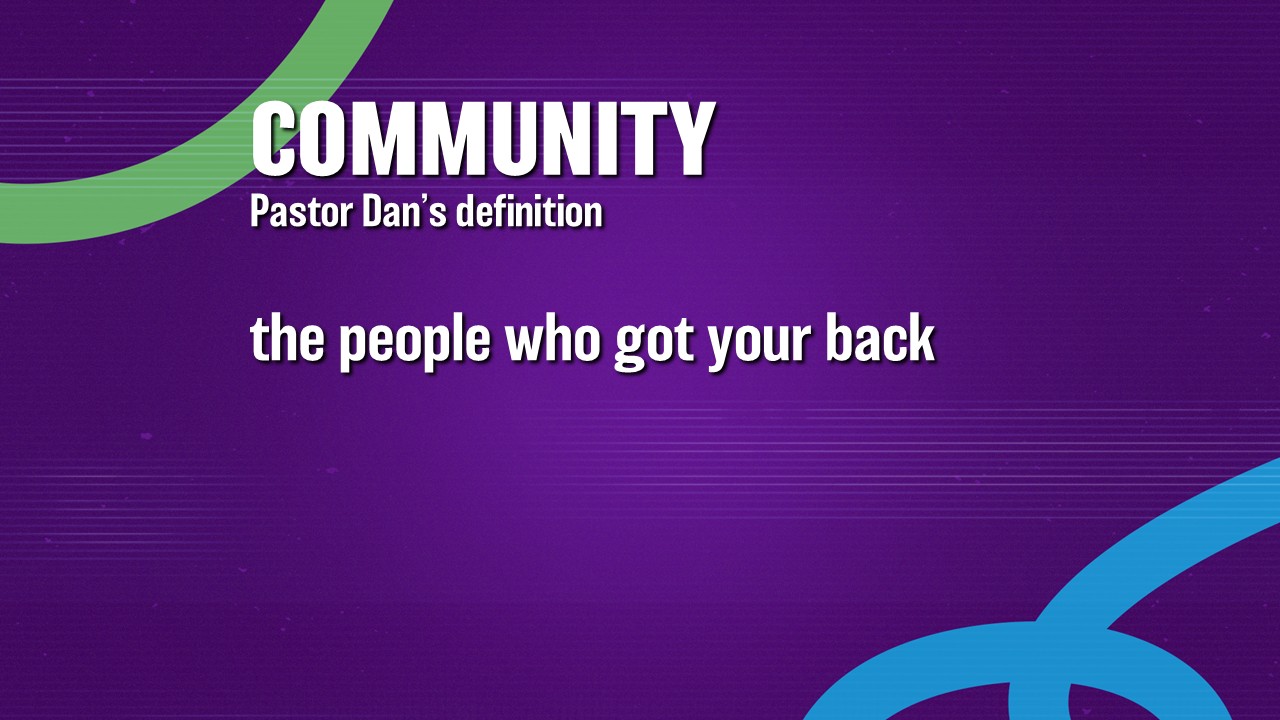 COMMUNITY
Pastor Dan's definition

the people who got your back